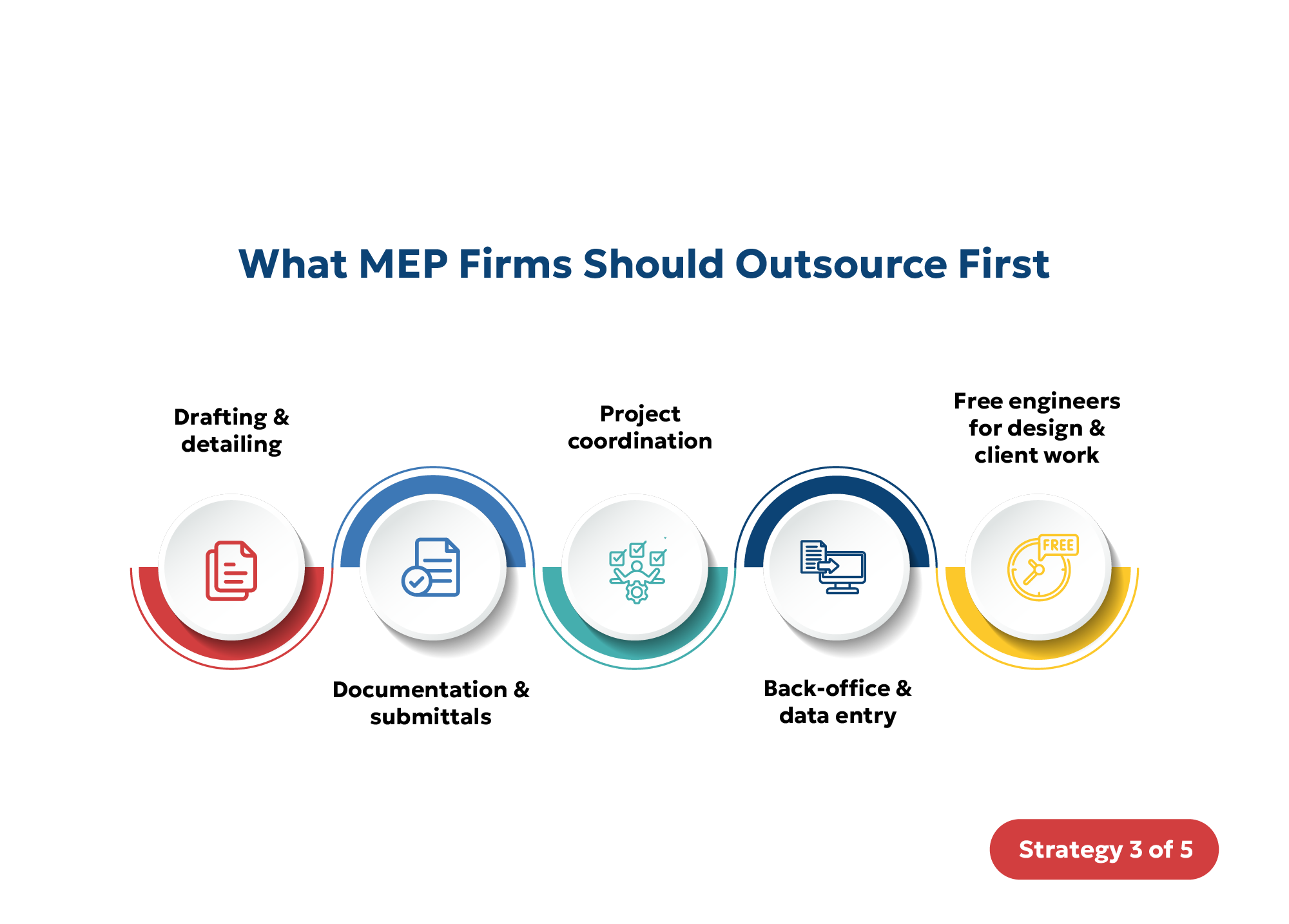 What MEP Firms Should Outsource First

Drafting & detailing

Documentation & submittals

Project coordination

Back-office & data entry

Free engineers for design & client work

FREE

Strategy 3 of 5